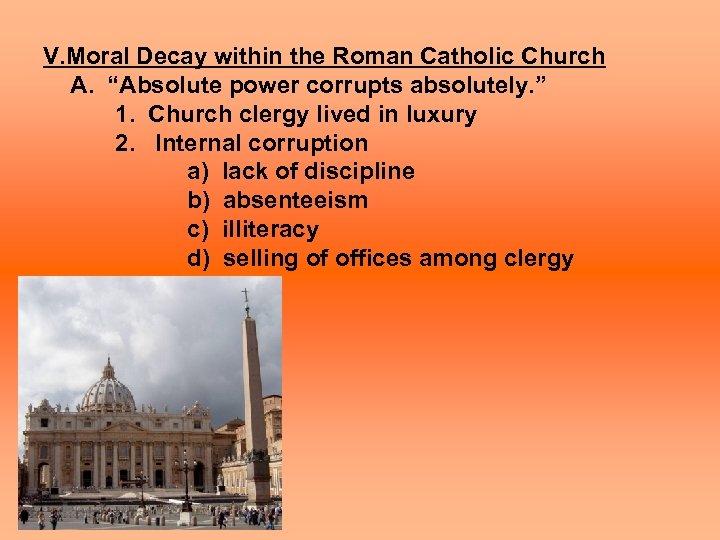 V.Moral Decay within the Roman Catholic Church
A. “Absolute power corrupts absolutely.”
1. Church clergy lived in luxury
2. Internal corruption
a) lack of discipline
b) absenteeism
c) illiteracy
d) selling of offices among clergy